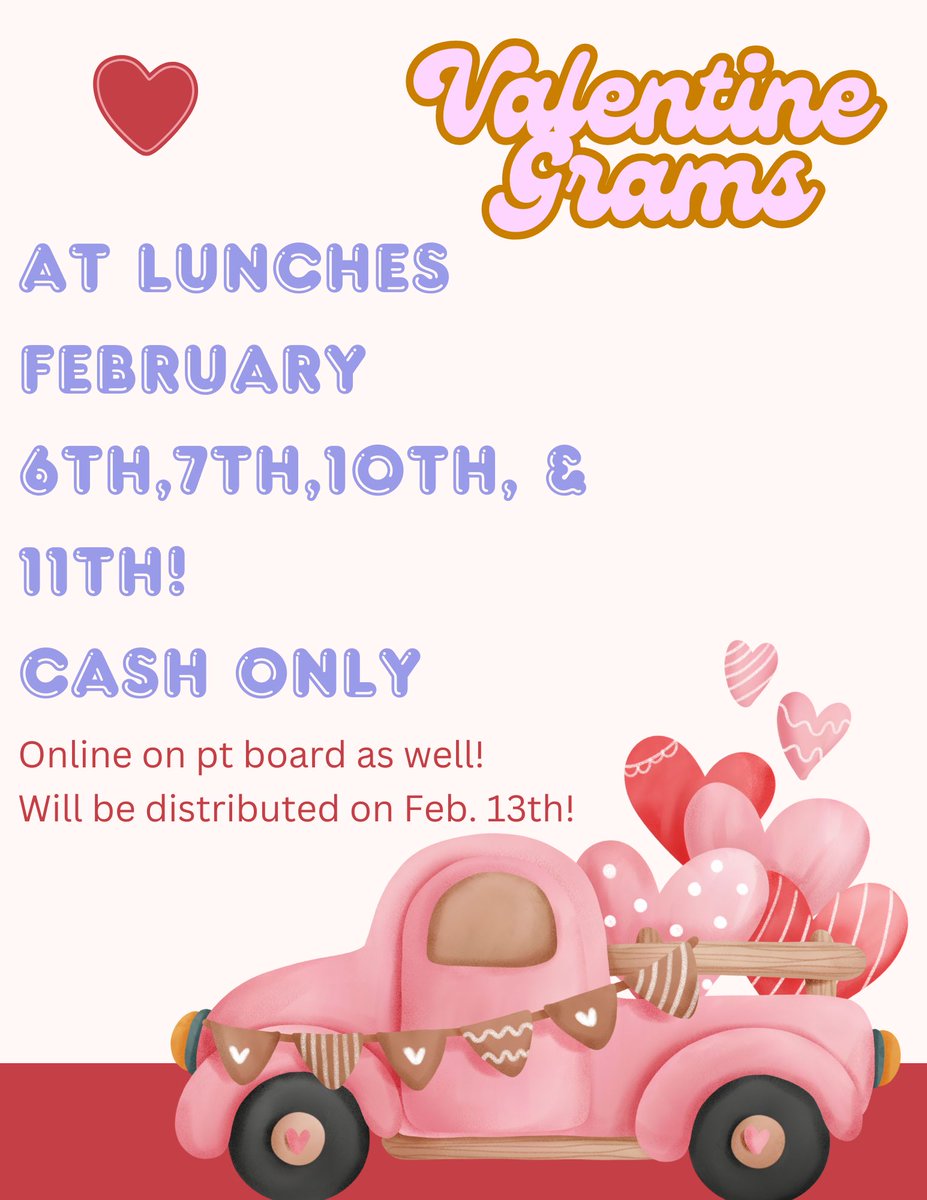 Valentine Grams

AT LUNCHES FEBRUARY 6TH,7TH,10TH, & 11TH!

CASH ONLY

Online on pt board as well!
Will be distributed on Feb. 13th!